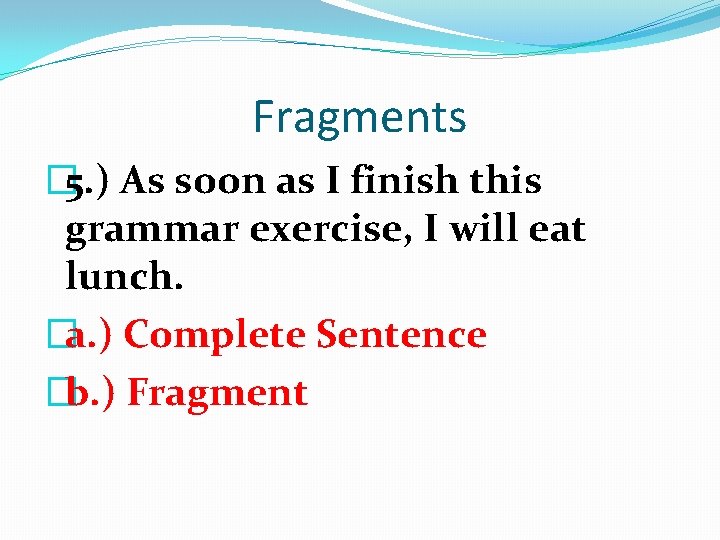 Fragments

5.) As soon as I finish this grammar exercise, I will eat lunch.

a.) Complete Sentence

b.) Fragment